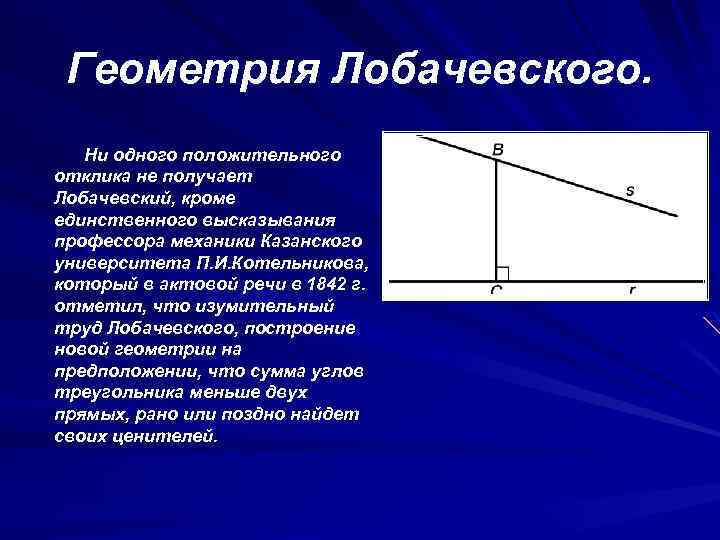 Геометрия Лобачевского.

Ни одного положительного отклика не получает Лобачевский, кроме единственного высказывания профессора механики Казанского университета П.И.Котельникова, который в актовой речи в 1842 г. отметил, что изумительный труд Лобачевского, построение новой геометрии на предположении, что сумма углов треугольника меньше двух прямых, рано или поздно найдет своих ценителей.

B
s
C
r